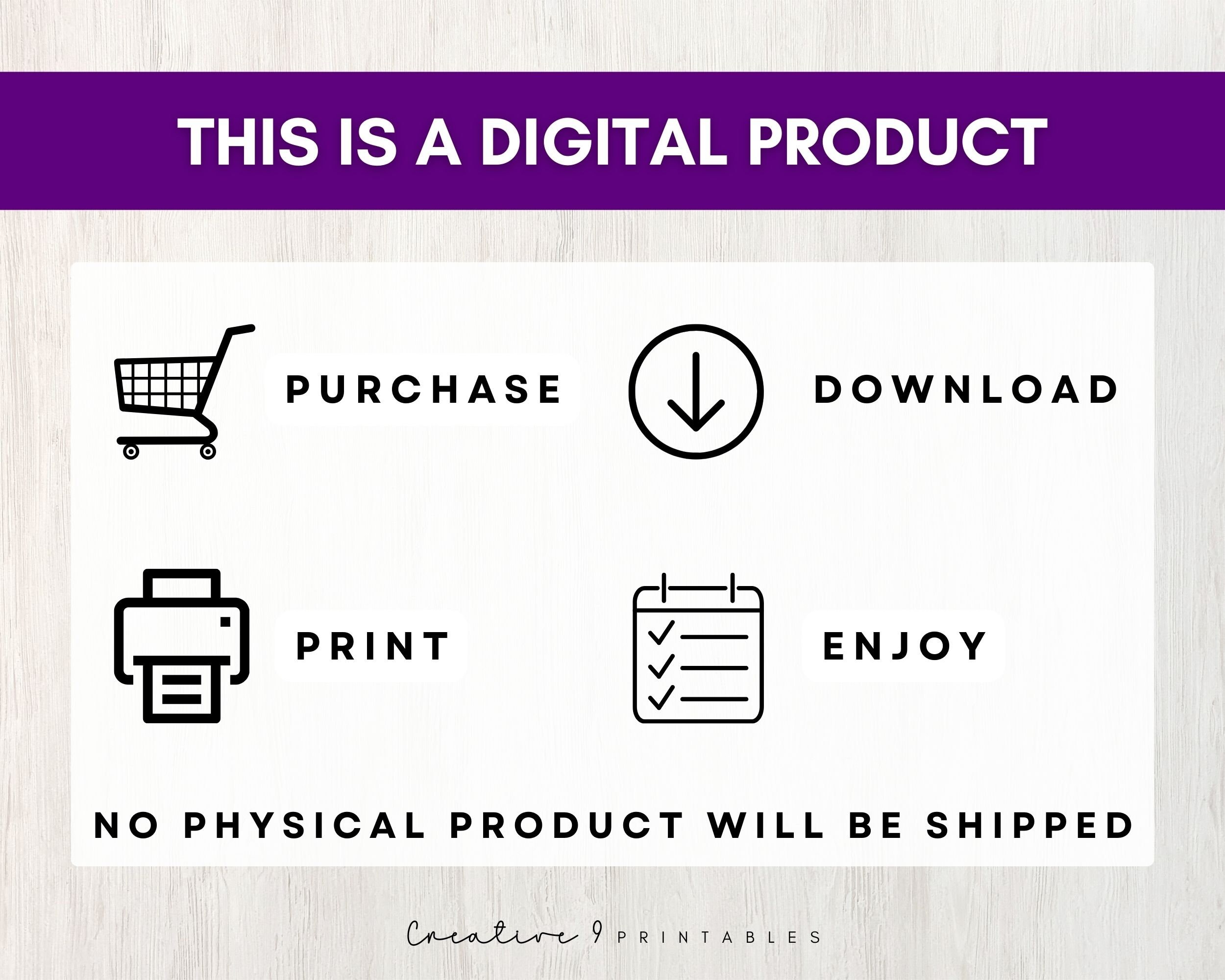 THIS IS A DIGITAL PRODUCT

PURCHASE

DOWNLOAD

PRINT

ENJOY

NO PHYSICAL PRODUCT WILL BE SHIPPED

Creative 9 PRINTABLES